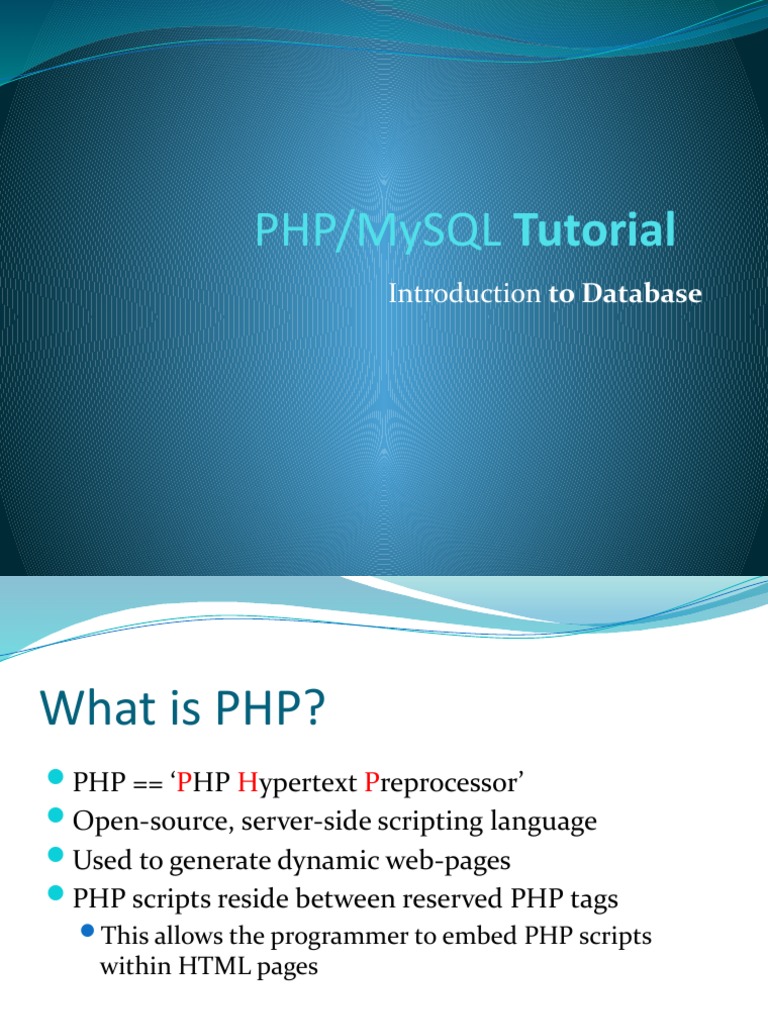 PHP/MySQL Tutorial

Introduction to Database

What is PHP?

PHP == ‘PHP Hypertext Preprocessor’

Open-source, server-side scripting language

Used to generate dynamic web-pages

PHP scripts reside between reserved PHP tags

This allows the programmer to embed PHP scripts within HTML pages